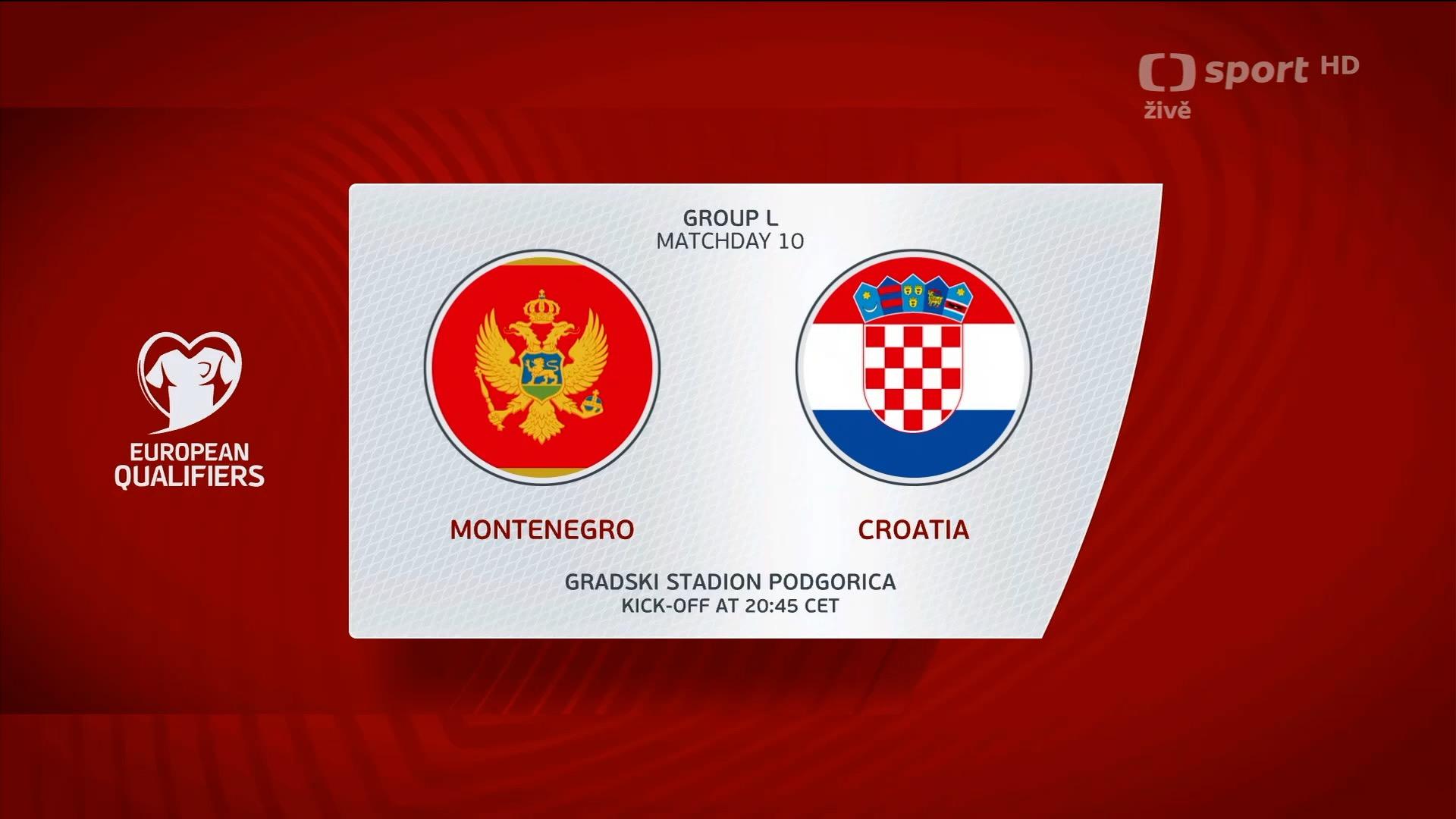 sport HD
živě

EUROPEAN QUALIFIERS

GROUP L
MATCHDAY 10

MONTENEGRO

CROATIA

GRADSKI STADION PODGORICA
KICK-OFF AT 20:45 CET